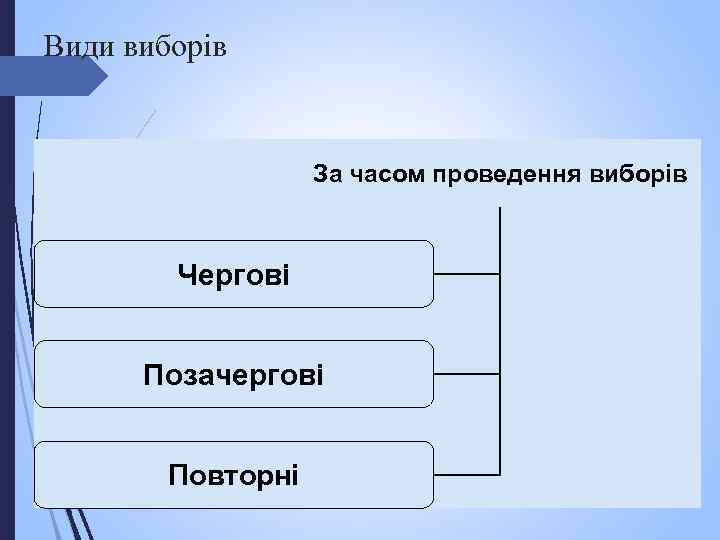 Види виборів

За часом проведення виборів

Чергові

Позачергові

Повторні